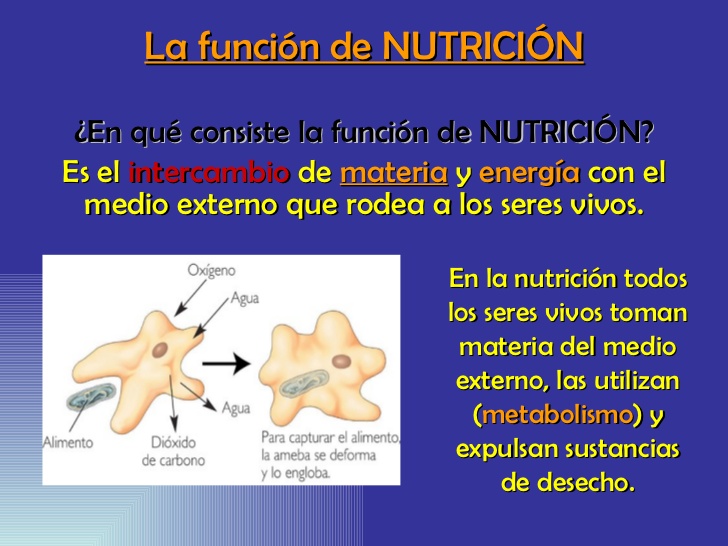 La función de NUTRICIÓN

¿En qué consiste la función de NUTRICIÓN?
Es el intercambio de materia y energía con el medio externo que rodea a los seres vivos.

Oxígeno
Agua
Agua
Alimento
Dióxido de carbono
Para capturar el alimento, la ameba se deforma y lo engloba.

En la nutrición todos los seres vivos toman materia del medio externo, las utilizan (metabolismo) y expulsan sustancias de desecho.